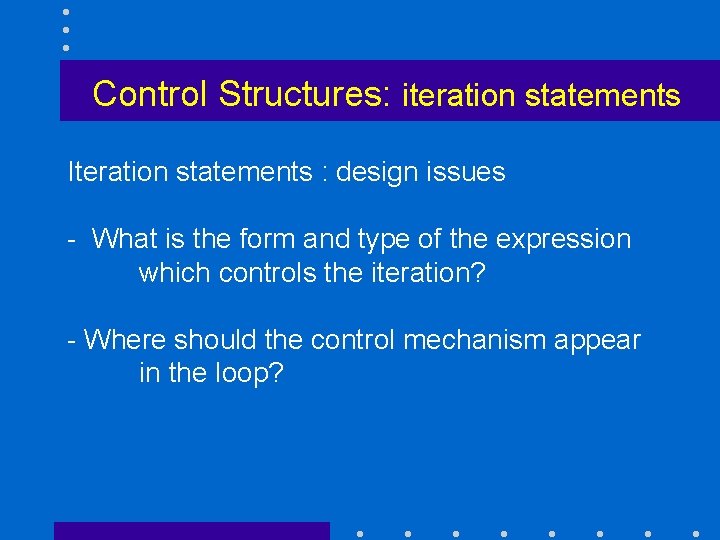 Control Structures: iteration statements

Iteration statements : design issues

- What is the form and type of the expression which controls the iteration?

- Where should the control mechanism appear in the loop?